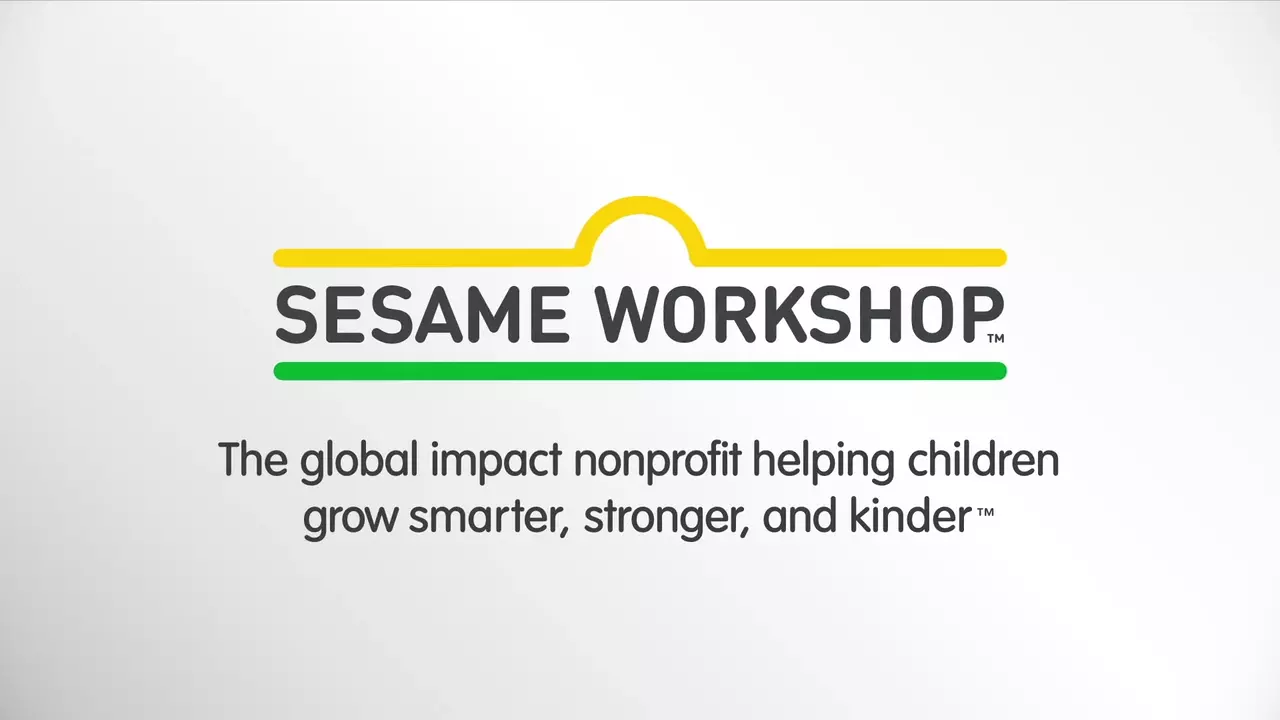 SESAME WORKSHOP™

The global impact nonprofit helping children grow smarter, stronger, and kinder™